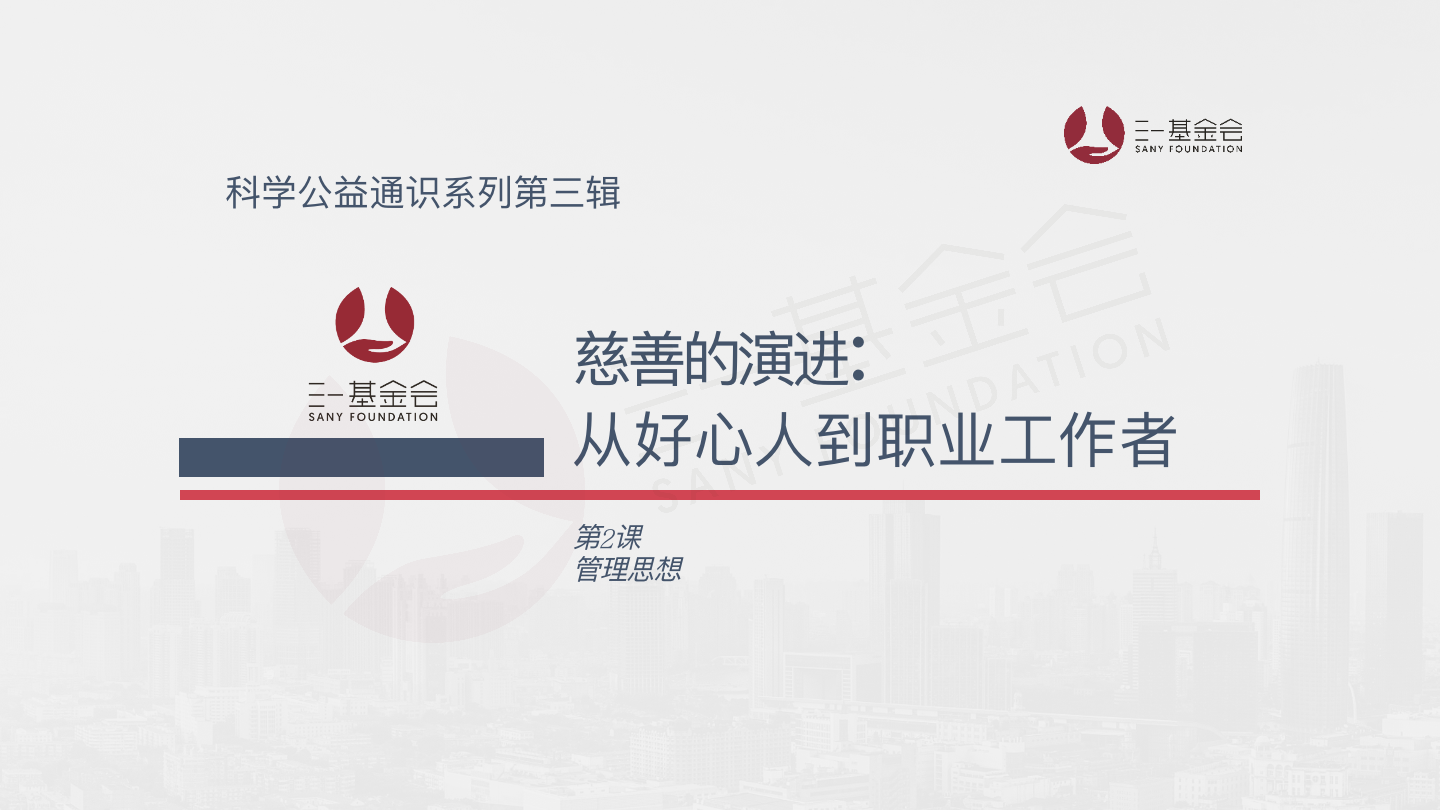 三一基金会
SANY FOUNDATION

科学公益通识系列第三辑

三一基金会
SANY FOUNDATION

慈善的演进:
从好心人到职业工作者

第2课
管理思想

三一基金会
SANY FOUNDATION